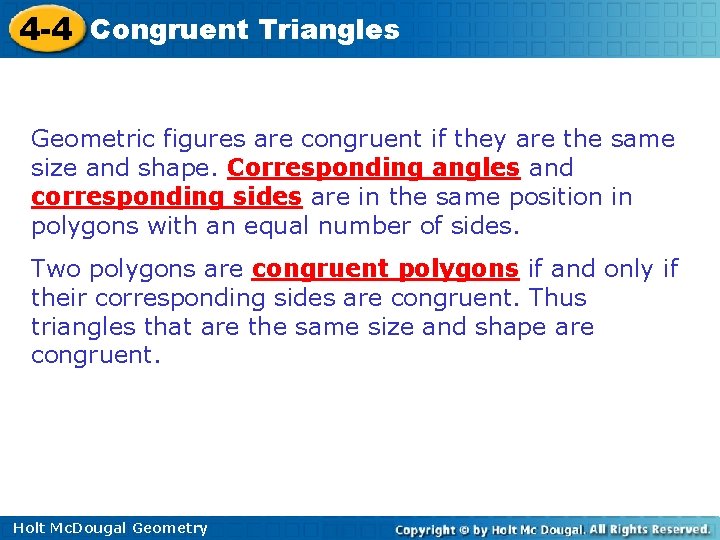 4-4 Congruent Triangles

Geometric figures are congruent if they are the same size and shape. Corresponding angles and corresponding sides are in the same position in polygons with an equal number of sides.

Two polygons are congruent polygons if and only if their corresponding sides are congruent. Thus triangles that are the same size and shape are congruent.

Holt McDougal Geometry

Copyright © by Holt Mc Dougal. All Rights Reserved.